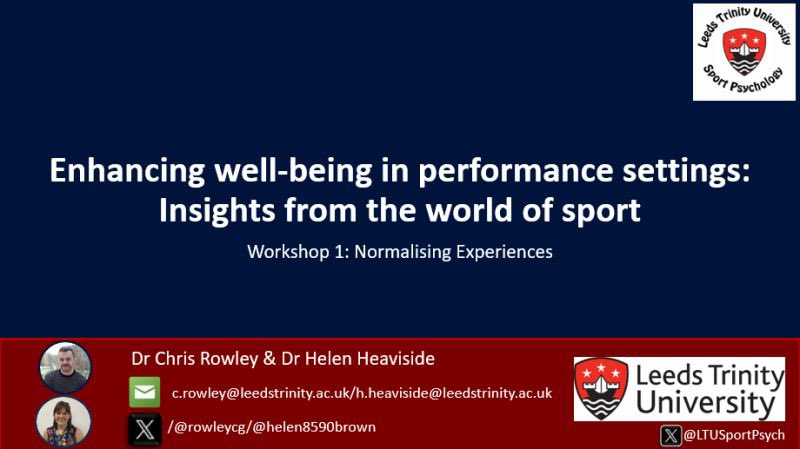 Leeds Trinity University
Sport Psychology

Enhancing well-being in performance settings: Insights from the world of sport

Workshop 1: Normalising Experiences

Dr Chris Rowley & Dr Helen Heaviside

c.rowley@leedstrinity.ac.uk/h.heaviside@leedstrinity.ac.uk

/@rowleycg/@helen8590brown

Leeds Trinity University

@LTUSportPsych